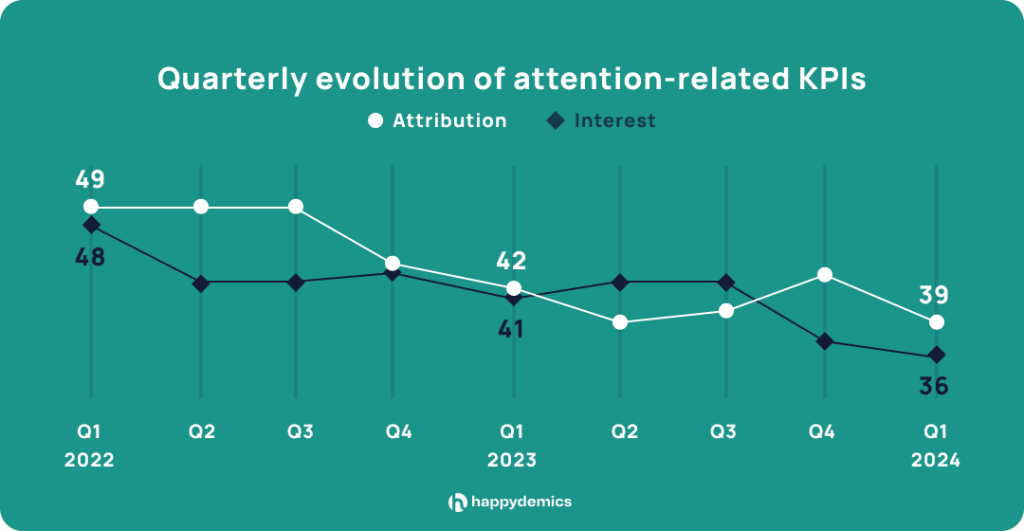 Quarterly evolution of attention-related KPIs

Attribution
Interest

49
48
42
41
39
36

Q1 2022
Q2
Q3
Q4
Q1 2023
Q2
Q3
Q4
Q1 2024

happydemics